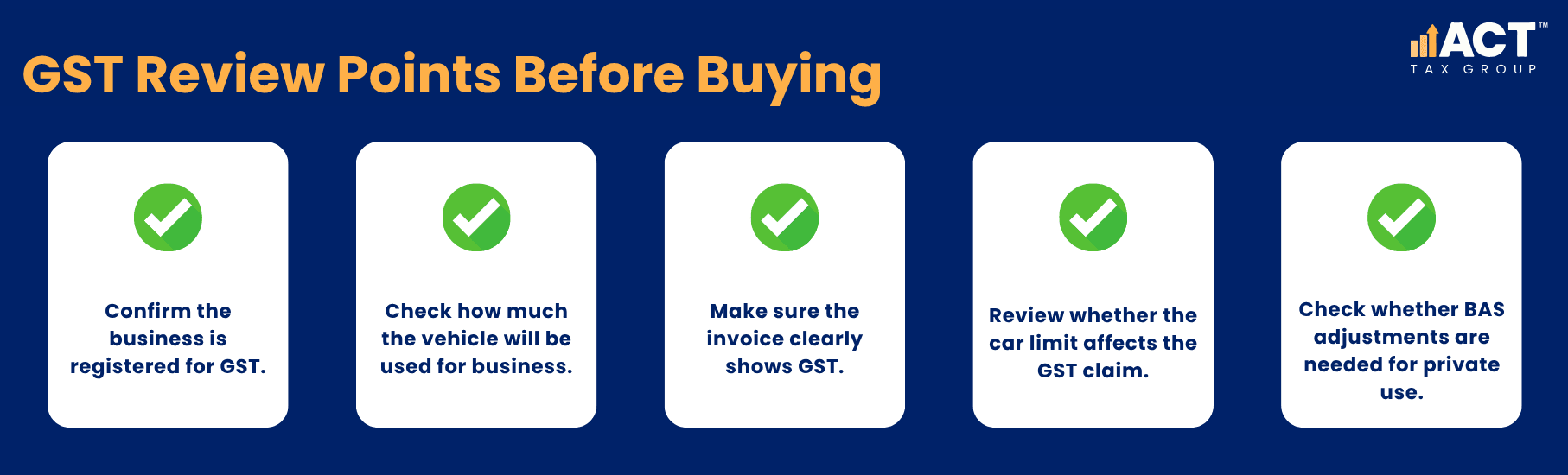 GST Review Points Before Buying

ACT™
TAX GROUP

Confirm the business is registered for GST.

Check how much the vehicle will be used for business.

Make sure the invoice clearly shows GST.

Review whether the car limit affects the GST claim.

Check whether BAS adjustments are needed for private use.